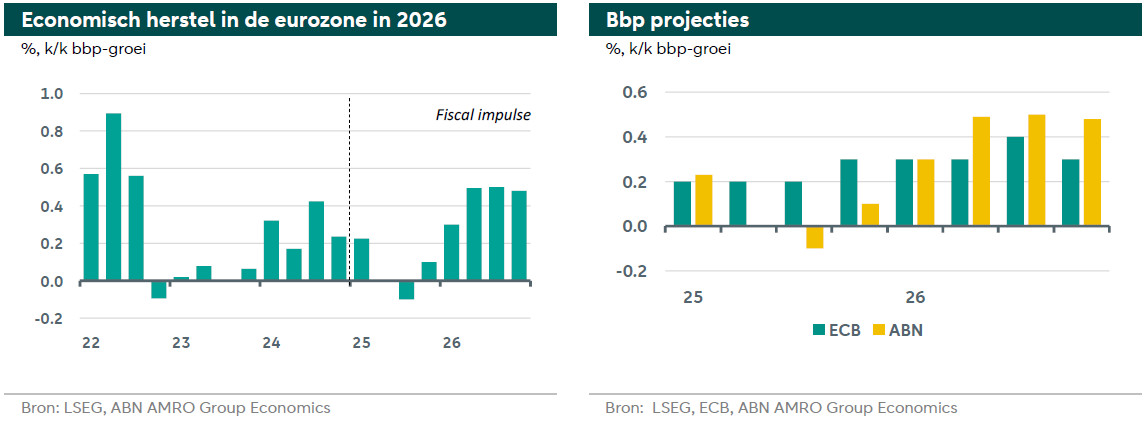 Economisch herstel in de eurozone in 2026

%, k/k bbp-groei

1.0
0.8
0.6
0.4
0.2
0.0
-0.2

Fiscal impulse

22 23 24 25 26

Bron: LSEG, ABN AMRO Group Economics

Bbp projecties

%, k/k bbp-groei

0.6
0.4
0.2
0.0
-0.2

25 26

ECB ABN

Bron: LSEG, ECB, ABN AMRO Group Economics